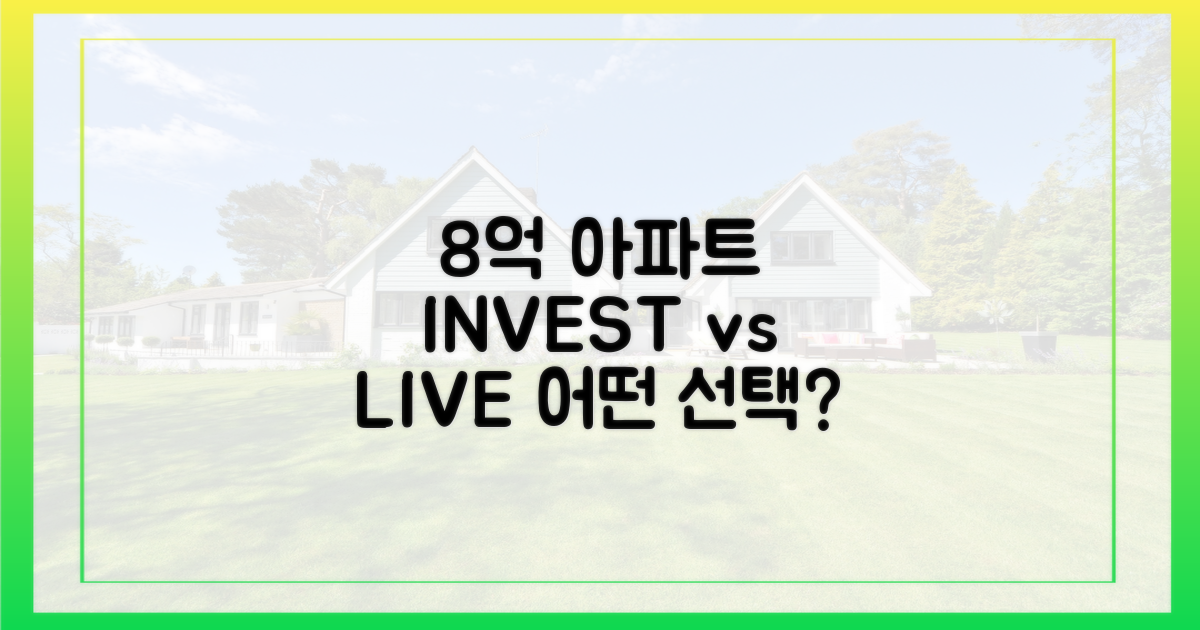 8억 아파트
INVEST vs
LIVE 어떤 선택?